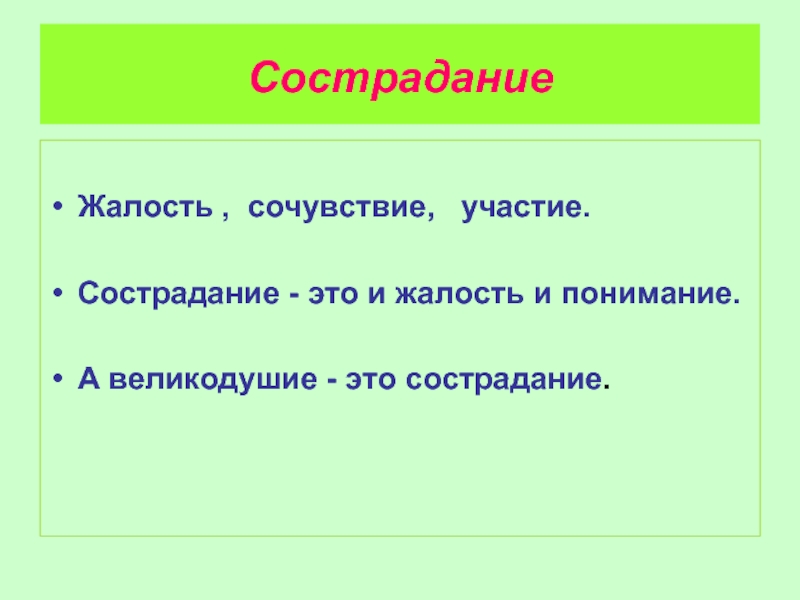 Сострадание

• Жалость , сочувствие, участие.

• Сострадание - это и жалость и понимание.

• А великодушие - это сострадание.